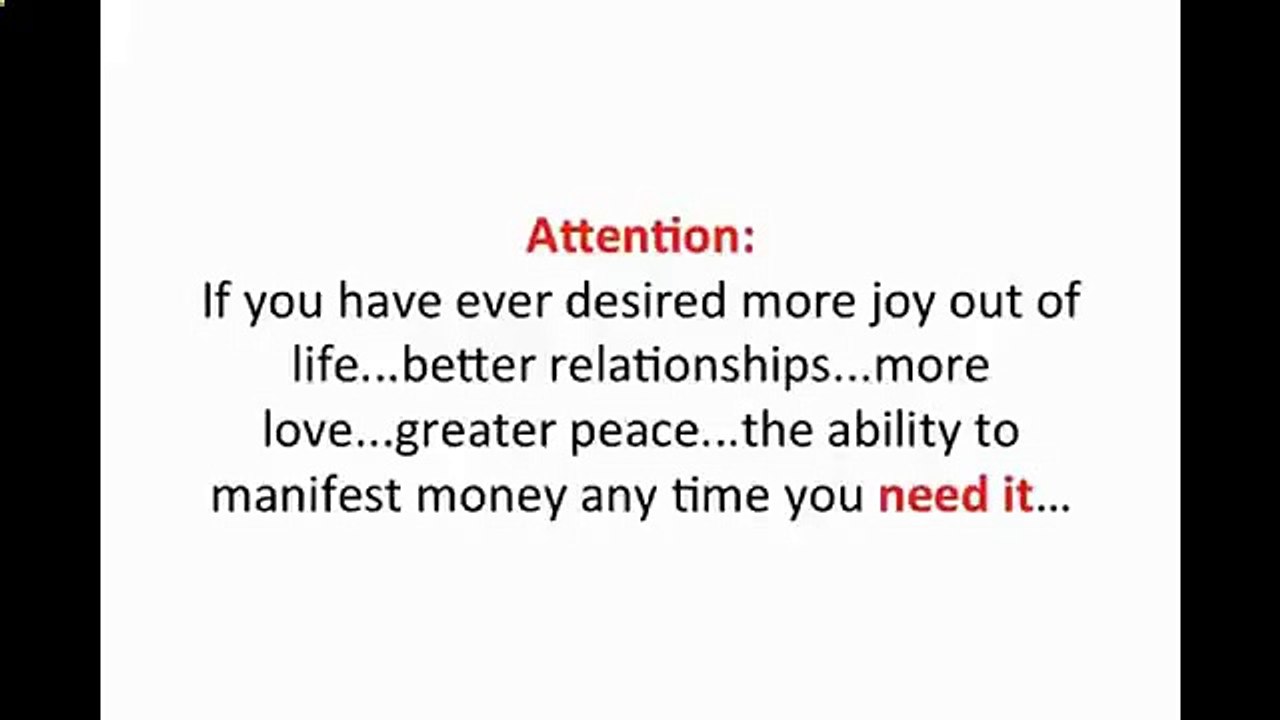 Attention:
If you have ever desired more joy out of life...better relationships...more love...greater peace...the ability to manifest money any time you need it...